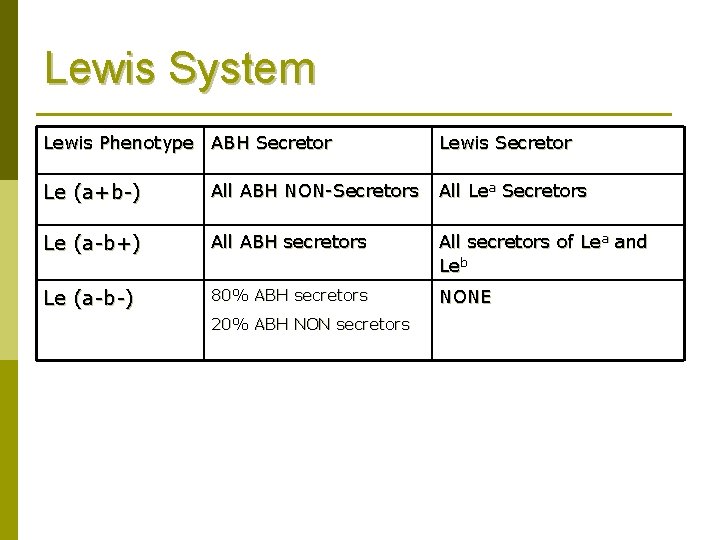 Lewis System

| Lewis Phenotype | ABH Secretor | Lewis Secretor |
|---|---|---|
| Le (a+b-) | All ABH NON-Secretors | All Le$^a$ Secretors |
| Le (a-b+) | All ABH secretors | All secretors of Le$^a$ and Le$^b$ |
| Le (a-b-) | 80% ABH secretors 20% ABH NON secretors | NONE |